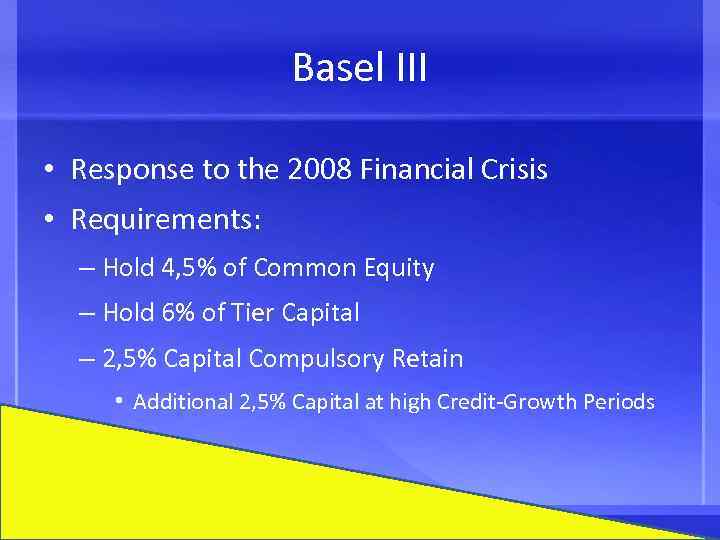 Basel III

• Response to the 2008 Financial Crisis
• Requirements:
– Hold 4,5% of Common Equity
– Hold 6% of Tier Capital
– 2,5% Capital Compulsory Retain
• Additional 2,5% Capital at high Credit-Growth Periods